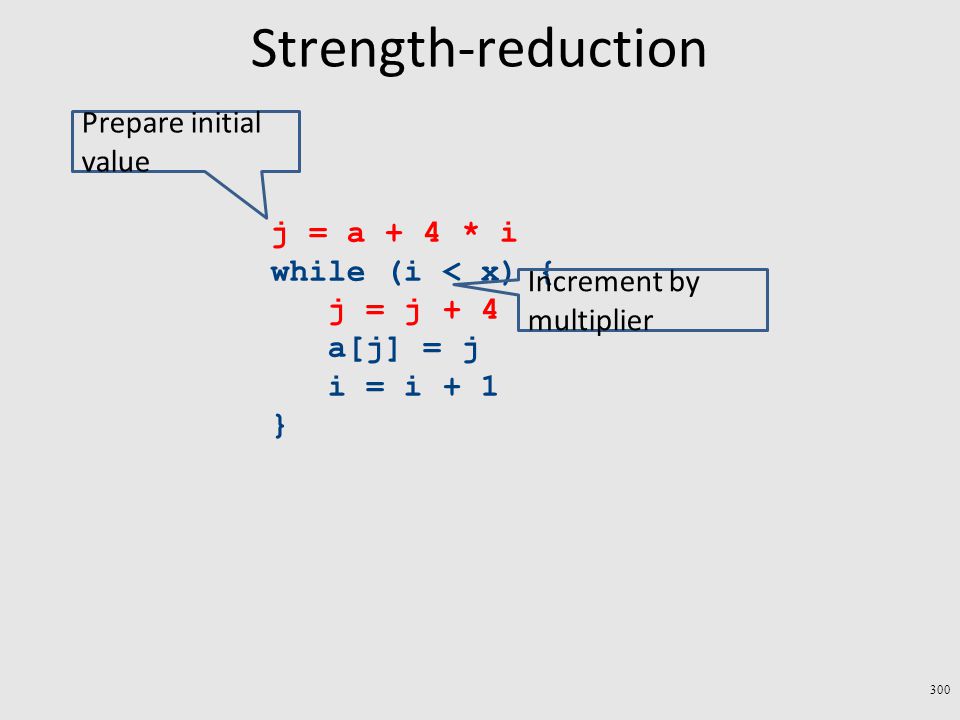 Strength-reduction

Prepare initial value

j = a + 4 * i
while (i < x) {
j = j + 4
a[j] = j
i = i + 1
}

Increment by multiplier

300